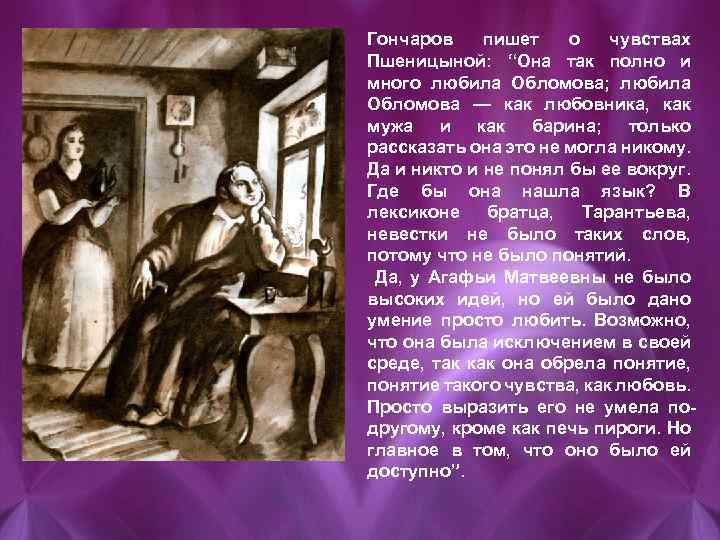 Гончаров пишет о чувствах Пшеницыной: “Она так полно и много любила Обломова; любила Обломова — как любовника, как мужа и как барина; только рассказать она это не могла никому. Да и никто и не понял бы ее вокруг. Где бы она нашла язык? В лексиконе братца, Тарантьева, невестки не было таких слов, потому что не было понятий.

Да, у Агафьи Матвеевны не было высоких идей, но ей было дано умение просто любить. Возможно, что она была исключением в своей среде, так как она обрела понятие, понятие такого чувства, как любовь. Просто выразить его не умела по-другому, кроме как печь пироги. Но главное в том, что оно было ей доступно”.